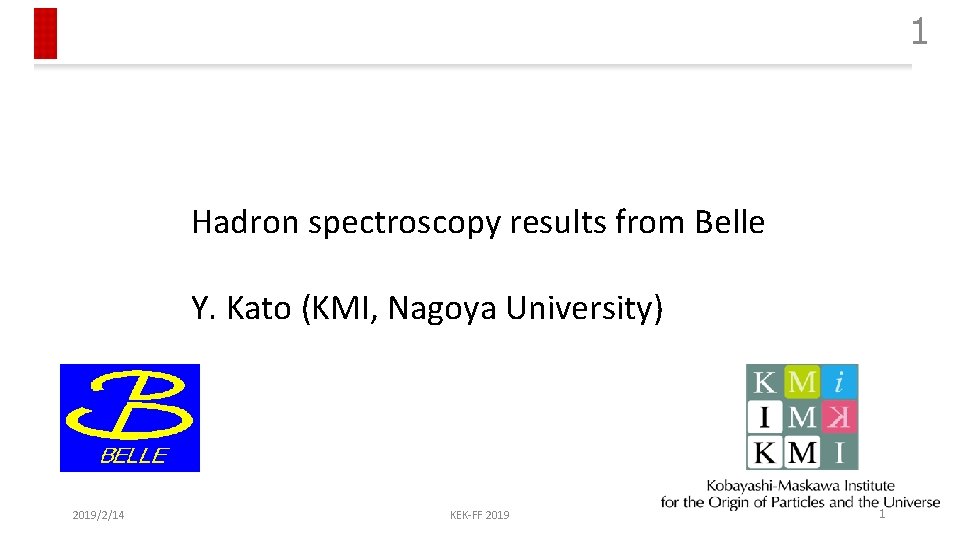 1

Hadron spectroscopy results from Belle

Y. Kato (KMI, Nagoya University)

B
BELLE

K M i
I M K
K M I
Kobayashi-Maskawa Institute for the Origin of Particles and the Universe

2019/2/14

KEK-FF 2019

1